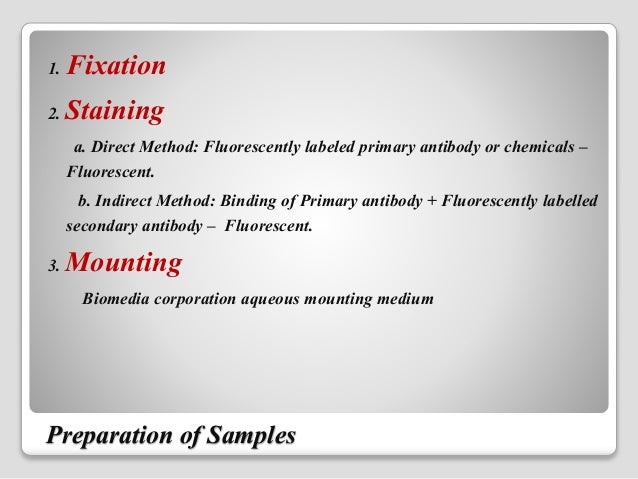 1. Fixation

2. Staining

a. Direct Method: Fluorescently labeled primary antibody or chemicals – Fluorescent.

b. Indirect Method: Binding of Primary antibody + Fluorescently labelled secondary antibody – Fluorescent.

3. Mounting

Biomedia corporation aqueous mounting medium

Preparation of Samples